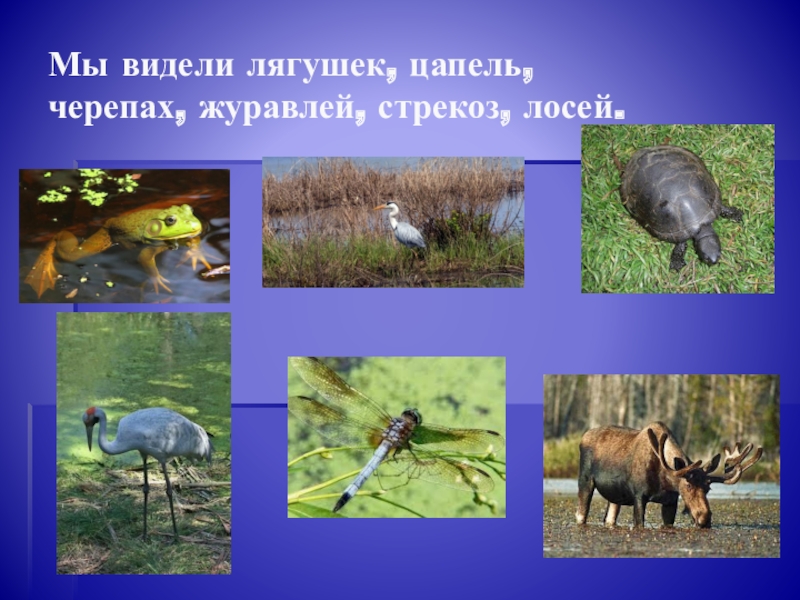 Мы видели лягушек, цапель, черепах, журавлей, стрекоз, лосей.